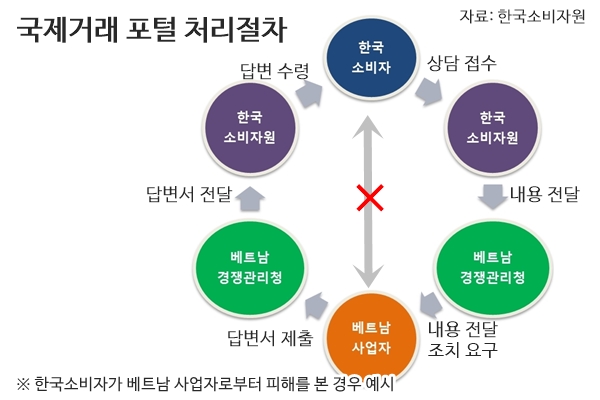 국제거래 포털 처리절차

자료: 한국소비자원

한국
소비자

상담 접수

한국
소비자원

내용 전달

베트남
경쟁관리청

내용 전달
조치 요구

베트남
사업자

답변서 제출

베트남
경쟁관리청

답변서 전달

한국
소비자원

답변 수령

※ 한국소비자가 베트남 사업자로부터 피해를 본 경우 예시